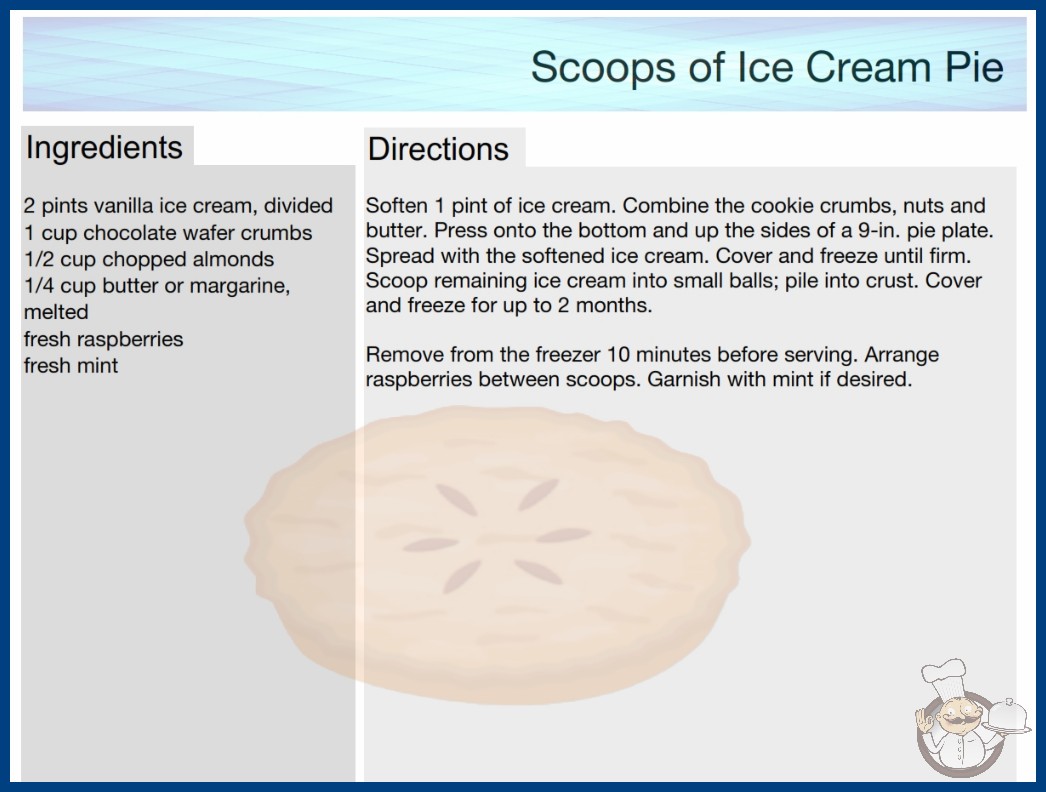 Scoops of Ice Cream Pie

Ingredients

2 pints vanilla ice cream, divided
1 cup chocolate wafer crumbs
1/2 cup chopped almonds
1/4 cup butter or margarine, melted
fresh raspberries
fresh mint

Directions

Soften 1 pint of ice cream. Combine the cookie crumbs, nuts and butter. Press onto the bottom and up the sides of a 9-in. pie plate. Spread with the softened ice cream. Cover and freeze until firm. Scoop remaining ice cream into small balls; pile into crust. Cover and freeze for up to 2 months.

Remove from the freezer 10 minutes before serving. Arrange raspberries between scoops. Garnish with mint if desired.